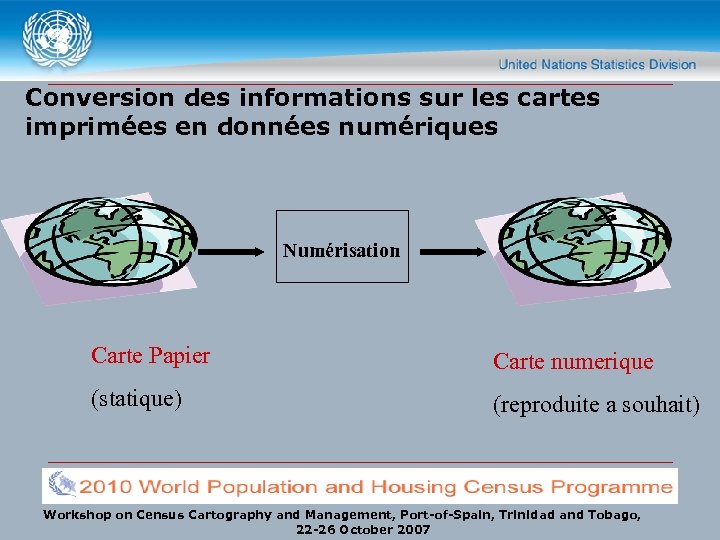 United Nations Statistics Division

Conversion des informations sur les cartes imprimées en données numériques

Numérisation

Carte Papier

(statique)

Carte numerique

(reproduite a souhait)

2010 World Population and Housing Census Programme

Workshop on Census Cartography and Management, Port-of-Spain, Trinidad and Tobago, 22-26 October 2007